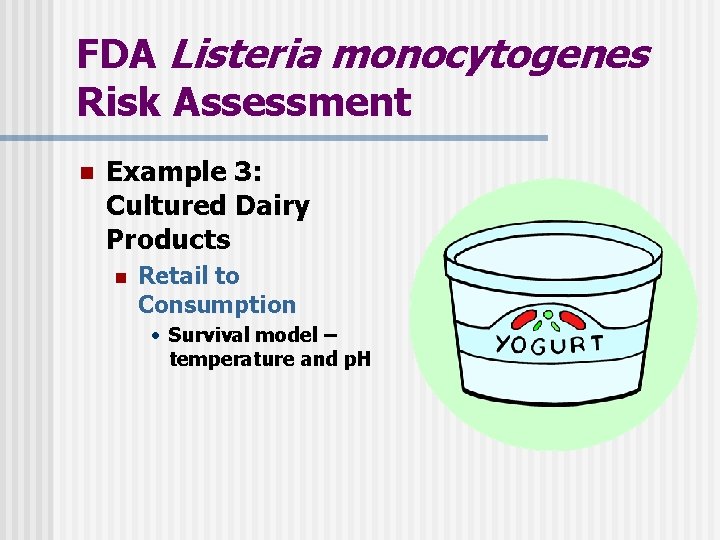 FDA Listeria monocytogenes Risk Assessment

Example 3: Cultured Dairy Products

Retail to Consumption

• Survival model – temperature and pH

YOGURT